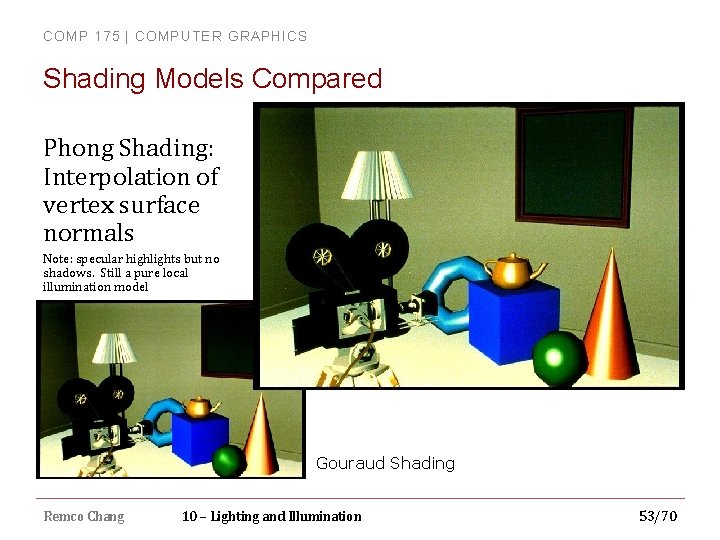 COMP 175 | COMPUTER GRAPHICS

Shading Models Compared

Phong Shading: Interpolation of vertex surface normals

Note: specular highlights but no shadows. Still a pure local illumination model

Gouraud Shading

Remco Chang

10 – Lighting and Illumination

53/70